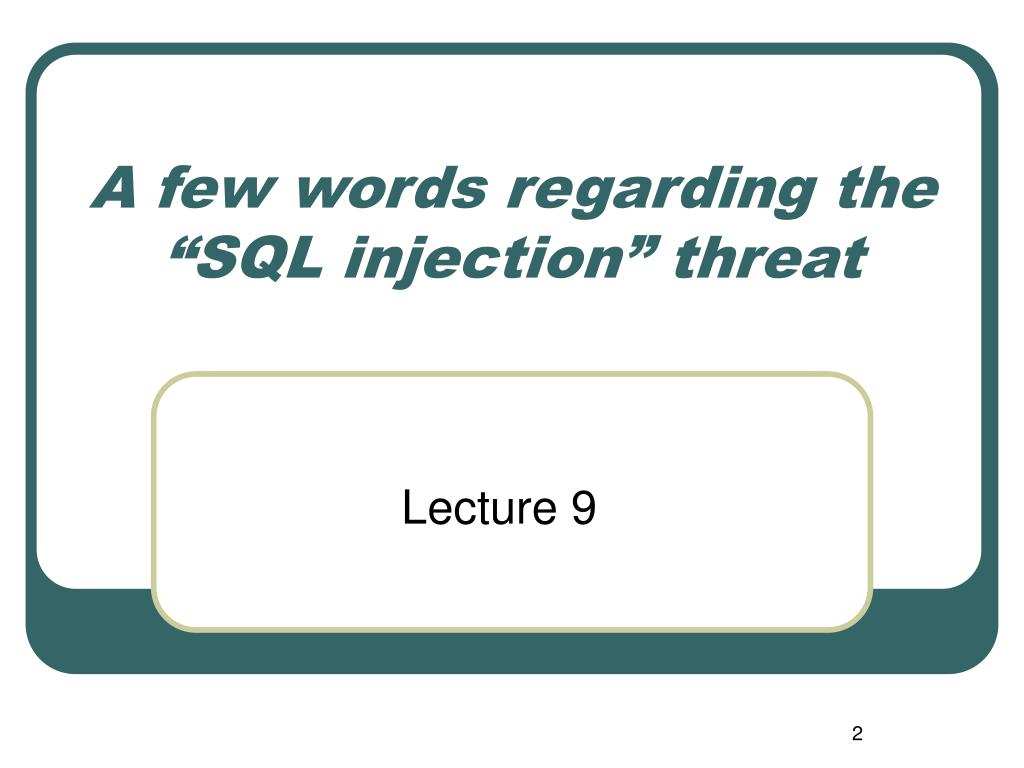 A few words regarding the “SQL injection” threat

Lecture 9

2